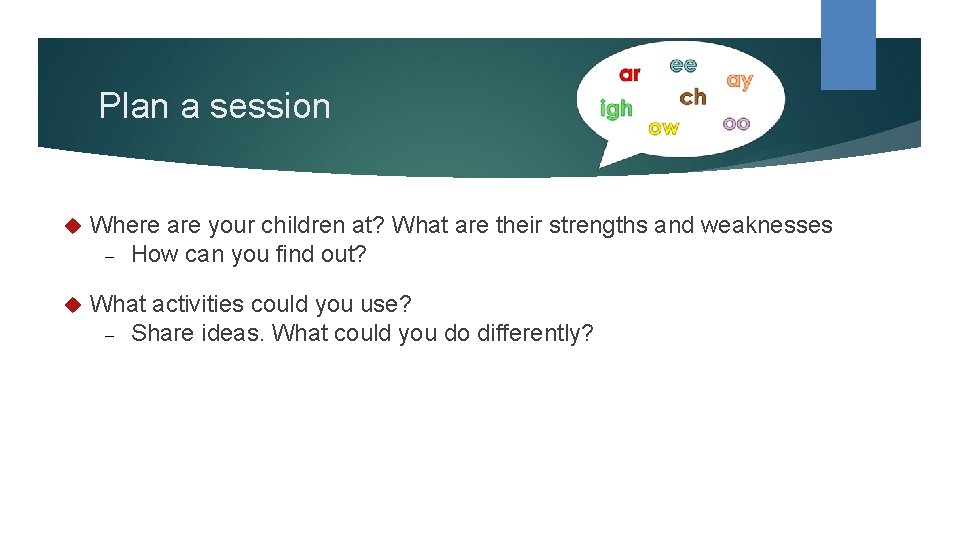 Plan a session

ar ee ay
igh ch
ow oo

Where are your children at? What are their strengths and weaknesses
– How can you find out?

What activities could you use?
– Share ideas. What could you do differently?